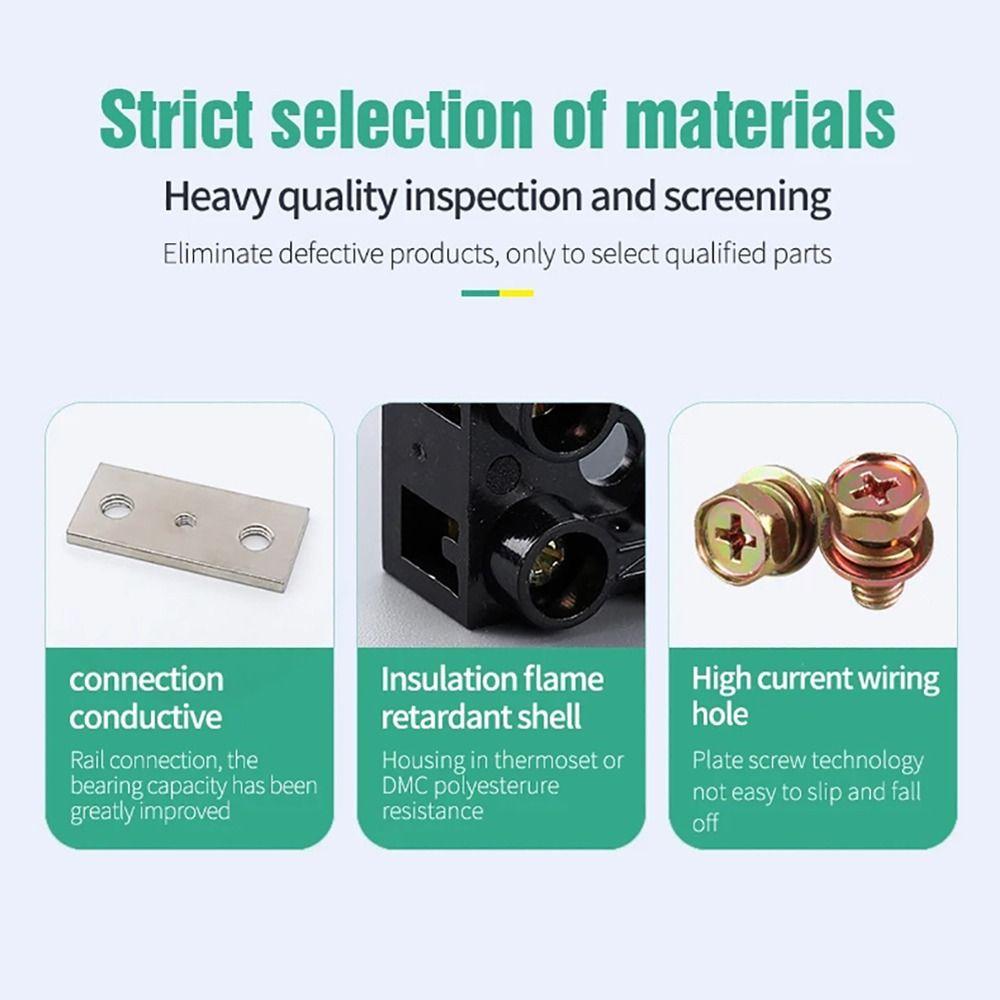 Strict selection of materials

Heavy quality inspection and screening

Eliminate defective products, only to select qualified parts

connection conductive

Rail connection, the bearing capacity has been greatly improved

Insulation flame retardant shell

Housing in thermoset or DMC polyesterure resistance

High current wiring hole

Plate screw technology not easy to slip and fall off